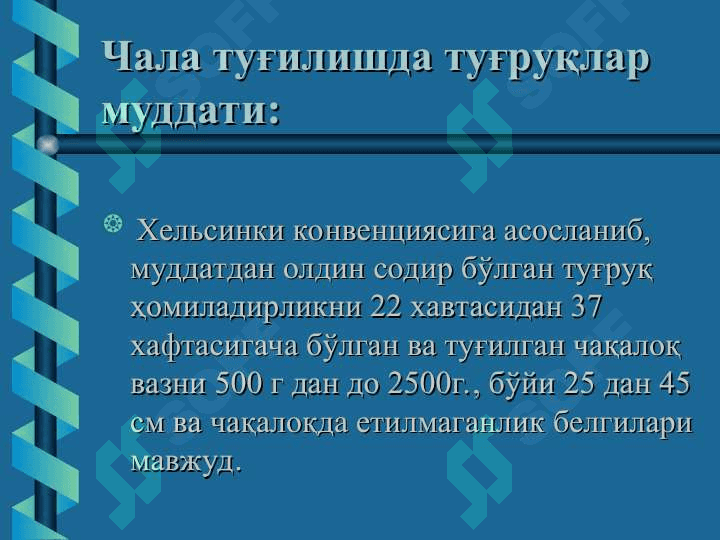 Чала туғилишда туғруқлар муддати:

Хельсинки конвенциясига асосланиб, муддатдан олдин содир бўлган туғруқ ҳомиладирликни 22 хавтасидан 37 хафтасигача бўлган ва туғилган чақалоқ вазни 500 г дан до 2500г., бўйи 25 дан 45 см ва чақалоқда етилмаганлик белгилари мавжуд.